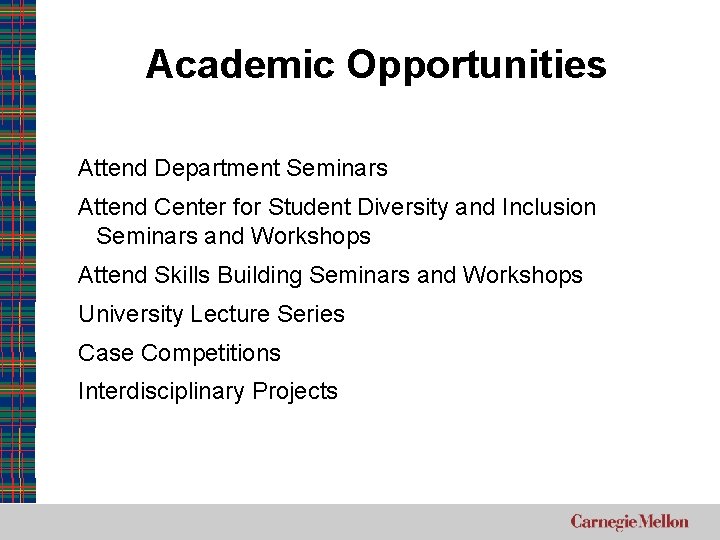 Academic Opportunities

Attend Department Seminars

Attend Center for Student Diversity and Inclusion Seminars and Workshops

Attend Skills Building Seminars and Workshops

University Lecture Series

Case Competitions

Interdisciplinary Projects

Carnegie Mellon